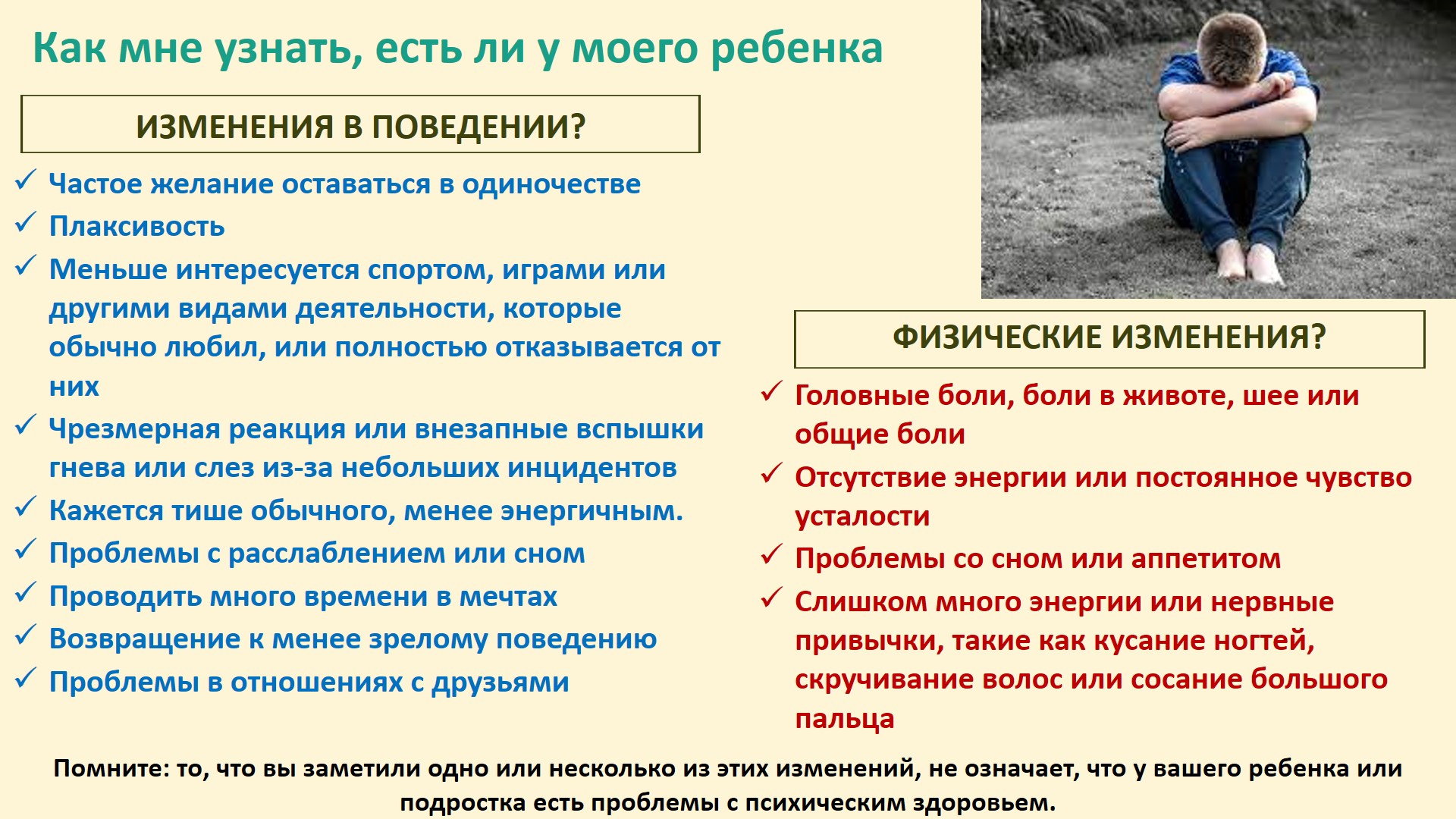 Как мне узнать, есть ли у моего ребенка

ИЗМЕНЕНИЯ В ПОВЕДЕНИИ?

✓ Частое желание оставаться в одиночестве
✓ Плаксивость
✓ Меньше интересуется спортом, играми или другими видами деятельности, которые обычно любил, или полностью отказывается от них
✓ Чрезмерная реакция или внезапные вспышки гнева или слез из-за небольших инцидентов
✓ Кажется тише обычного, менее энергичным.
✓ Проблемы с расслаблением или сном
✓ Проводить много времени в мечтах
✓ Возвращение к менее зрелому поведению
✓ Проблемы в отношениях с друзьями

ФИЗИЧЕСКИЕ ИЗМЕНЕНИЯ?

✓ Головные боли, боли в животе, шее или общие боли
✓ Отсутствие энергии или постоянное чувство усталости
✓ Проблемы со сном или аппетитом
✓ Слишком много энергии или нервные привычки, такие как кусание ногтей, скручивание волос или сосание большого пальца

Помните: то, что вы заметили одно или несколько из этих изменений, не означает, что у вашего ребенка или подростка есть проблемы с психическим здоровьем.